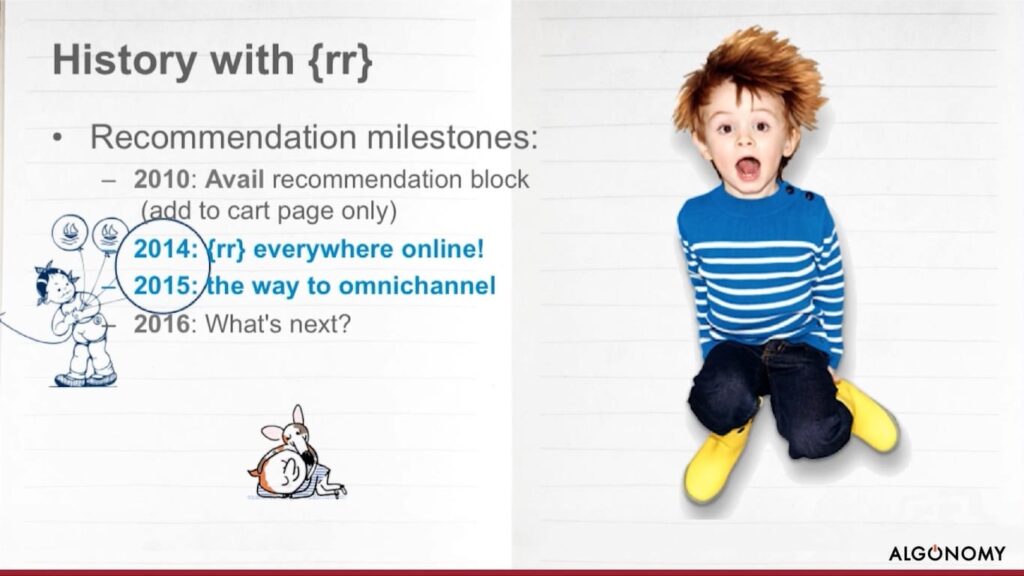 History with {rr}

• Recommendation milestones:
– 2010: Avail recommendation block (add to cart page only)
– 2014: {rr} everywhere online!
– 2015: the way to omnichannel
– 2016: What's next?

ALGONOMY